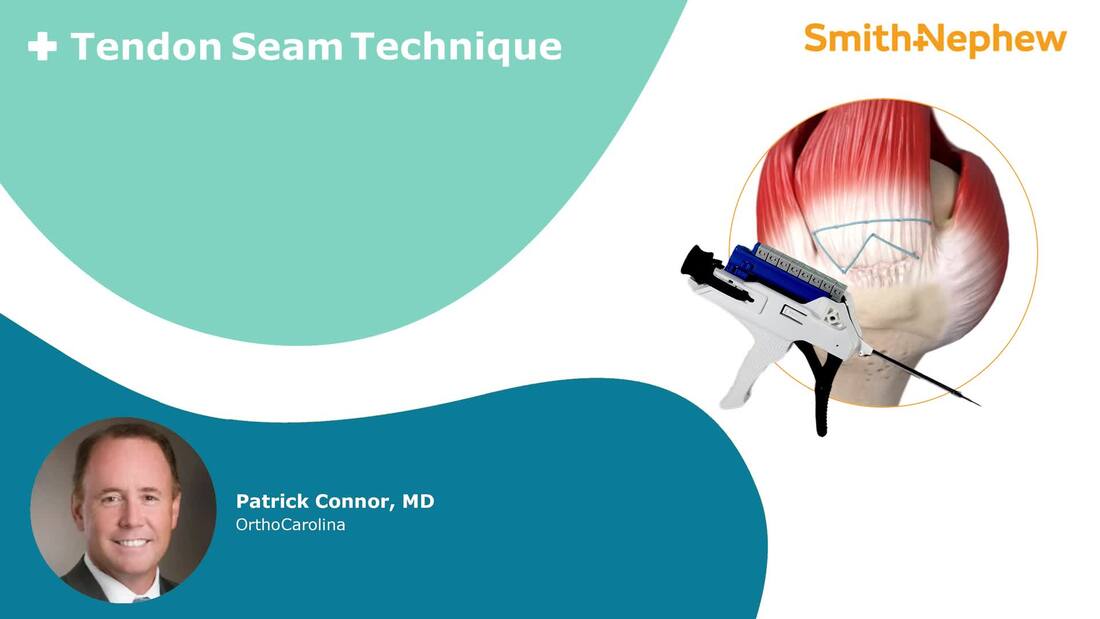 + Tendon Seam Technique

Smith+Nephew

Patrick Connor, MD
OrthoCarolina